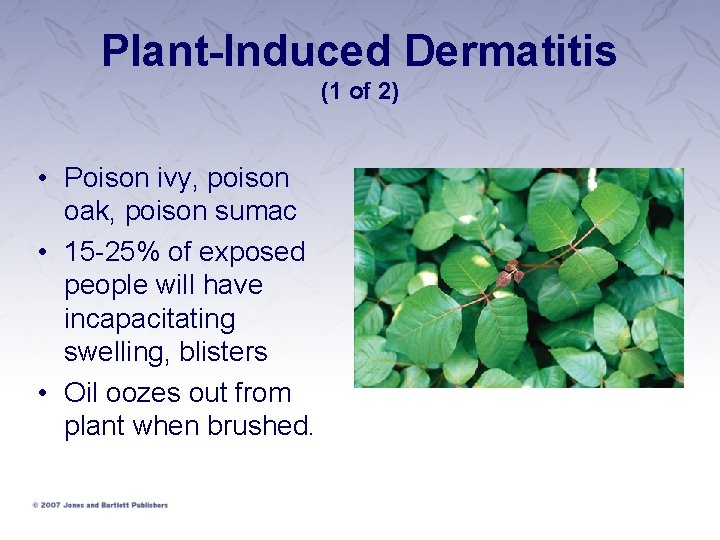 Plant-Induced Dermatitis
(1 of 2)

• Poison ivy, poison oak, poison sumac
• 15-25% of exposed people will have incapacitating swelling, blisters
• Oil oozes out from plant when brushed.

© 2007 Jones and Bartlett Publishers